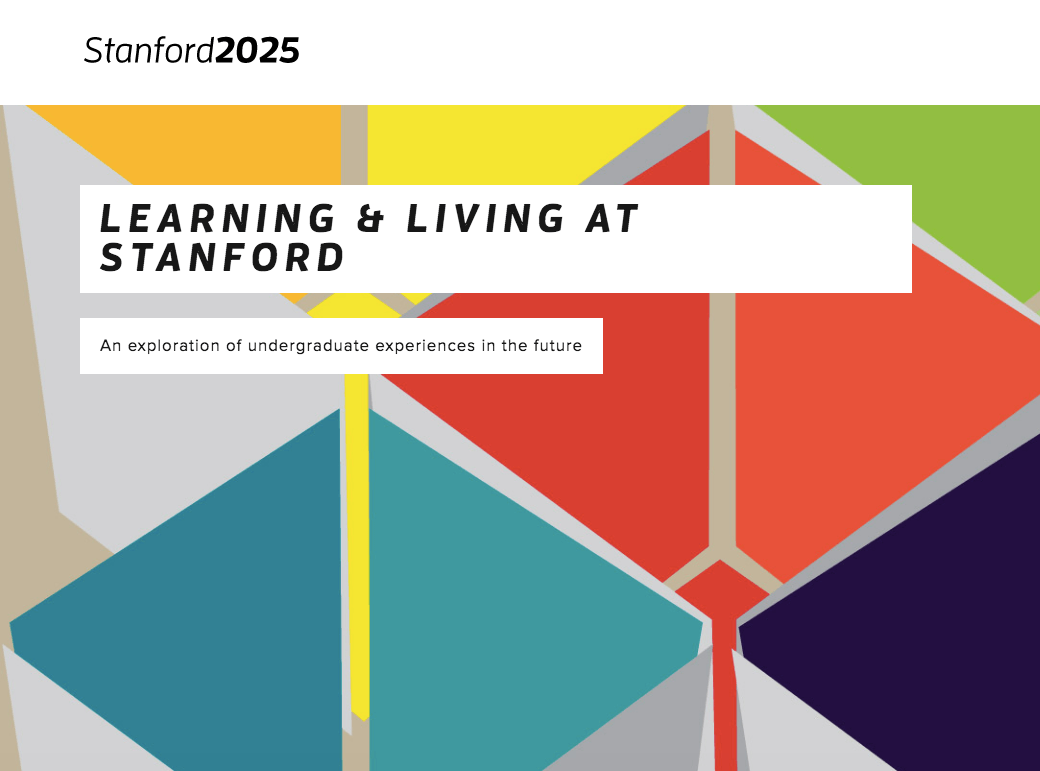 Stanford2025

LEARNING & LIVING AT STANFORD

An exploration of undergraduate experiences in the future